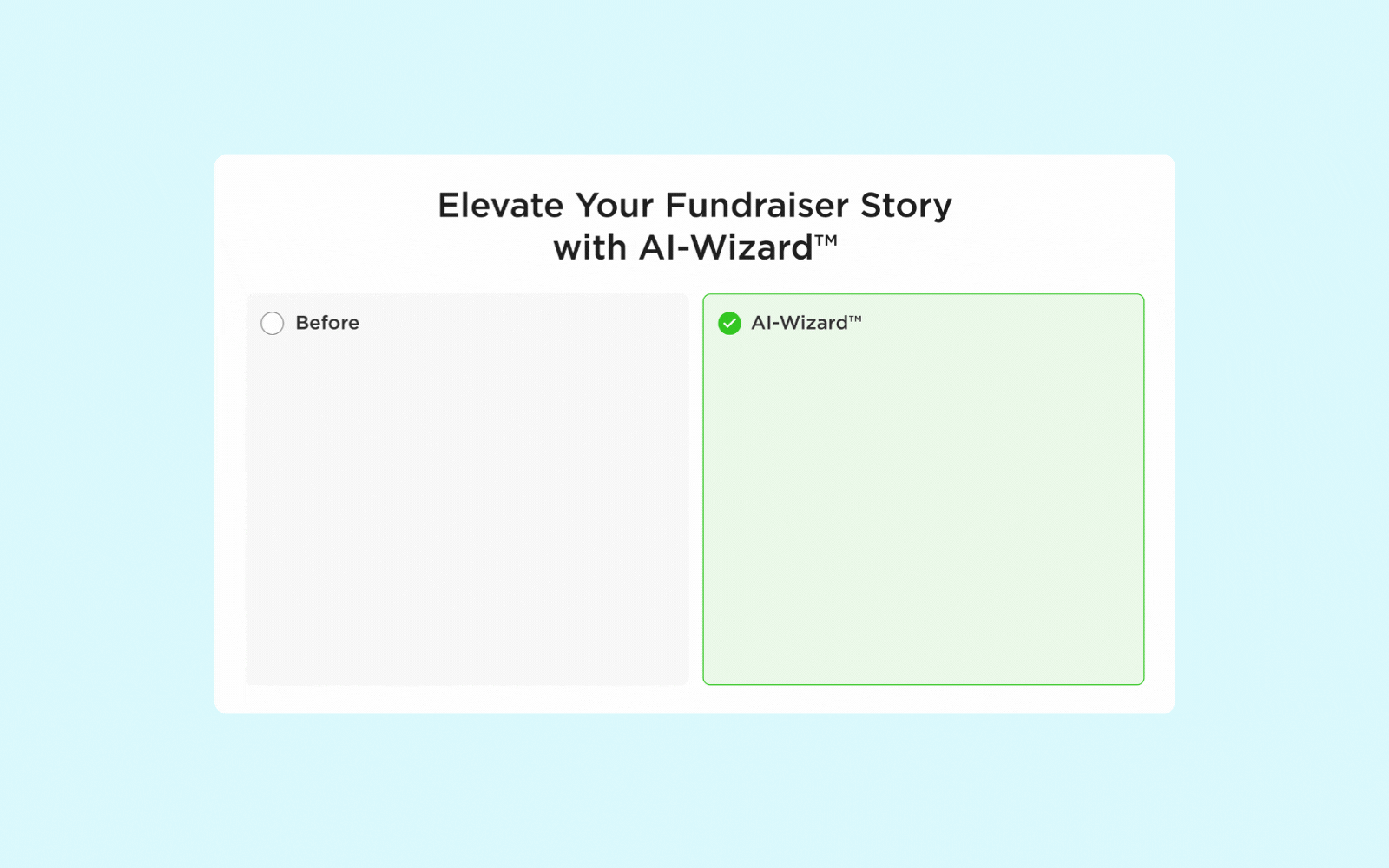 Elevate Your Fundraiser Story with AI-Wizard™

Before

AI-Wizard™